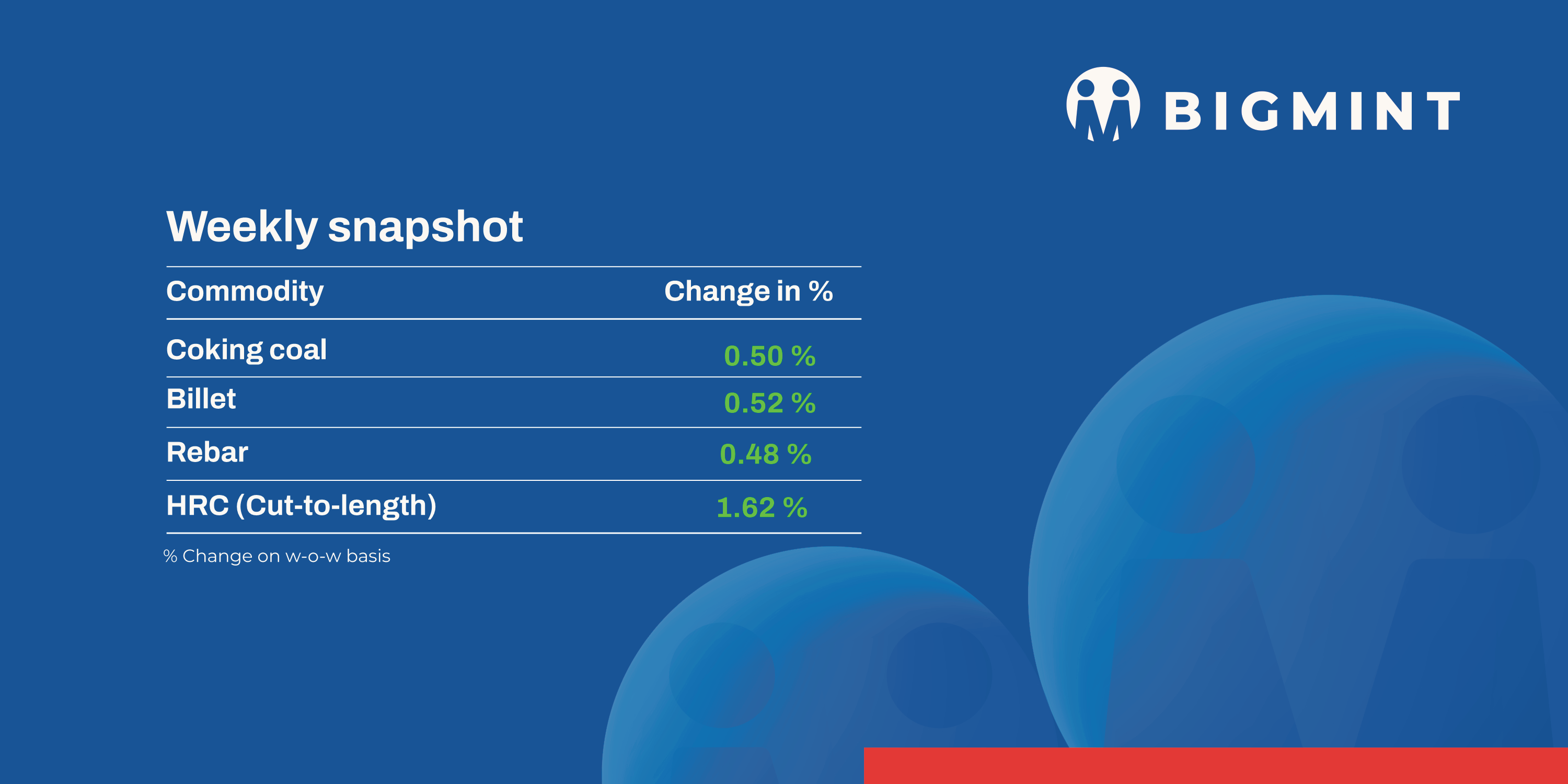 BIGMINT

Weekly snapshot

| Commodity | Change in % |
|---|---|
| Coking coal | 0.50 % |
| Billet | 0.52 % |
| Rebar | 0.48 % |
| HRC (Cut-to-length) | 1.62 % |

% Change on w-o-w basis